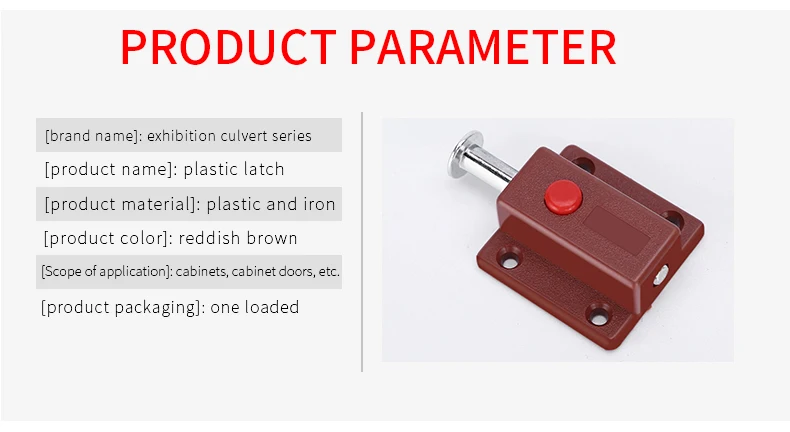 PRODUCT PARAMETER

[brand name]: exhibition culvert series

[product name]: plastic latch

[product material]: plastic and iron

[product color]: reddish brown

[Scope of application]: cabinets, cabinet doors, etc.

[product packaging]: one loaded